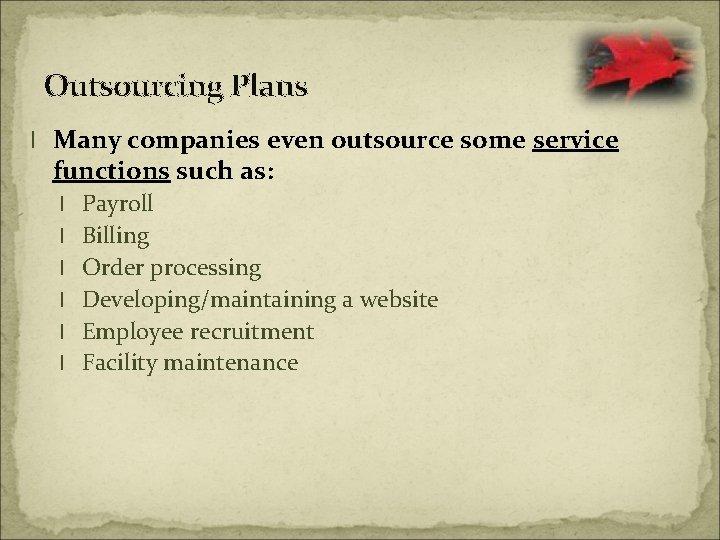 Outsourcing Plans

l Many companies even outsource some service functions such as:

l Payroll
l Billing
l Order processing
l Developing/maintaining a website
l Employee recruitment
l Facility maintenance